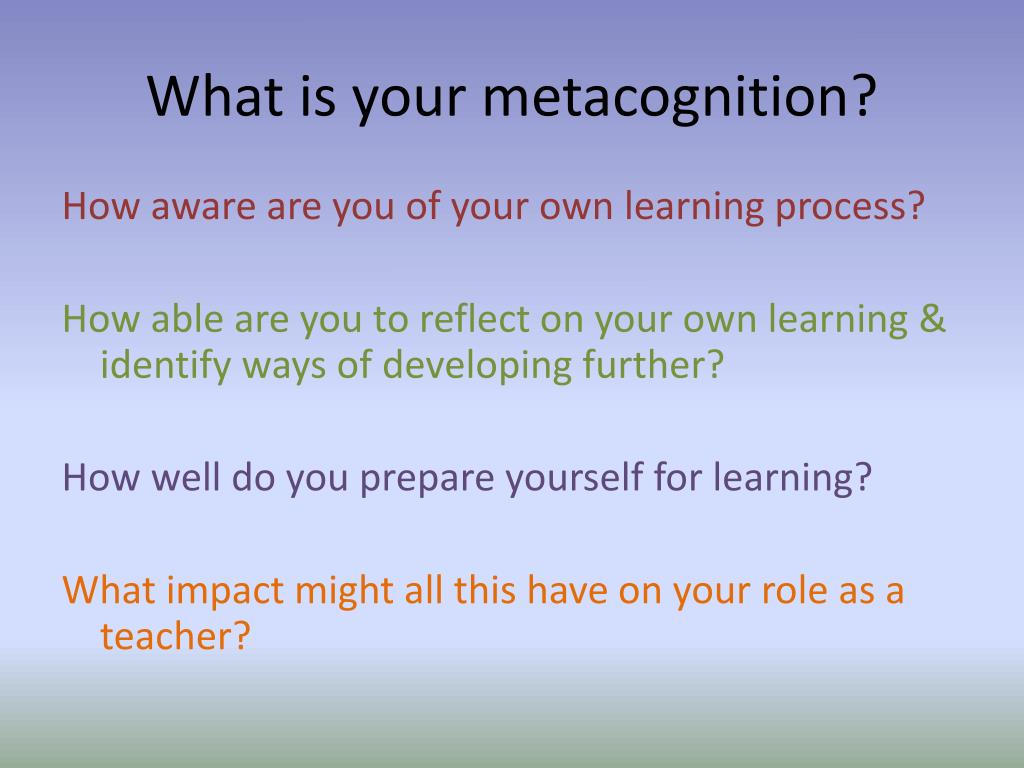 What is your metacognition?

How aware are you of your own learning process?

How able are you to reflect on your own learning & identify ways of developing further?

How well do you prepare yourself for learning?

What impact might all this have on your role as a teacher?